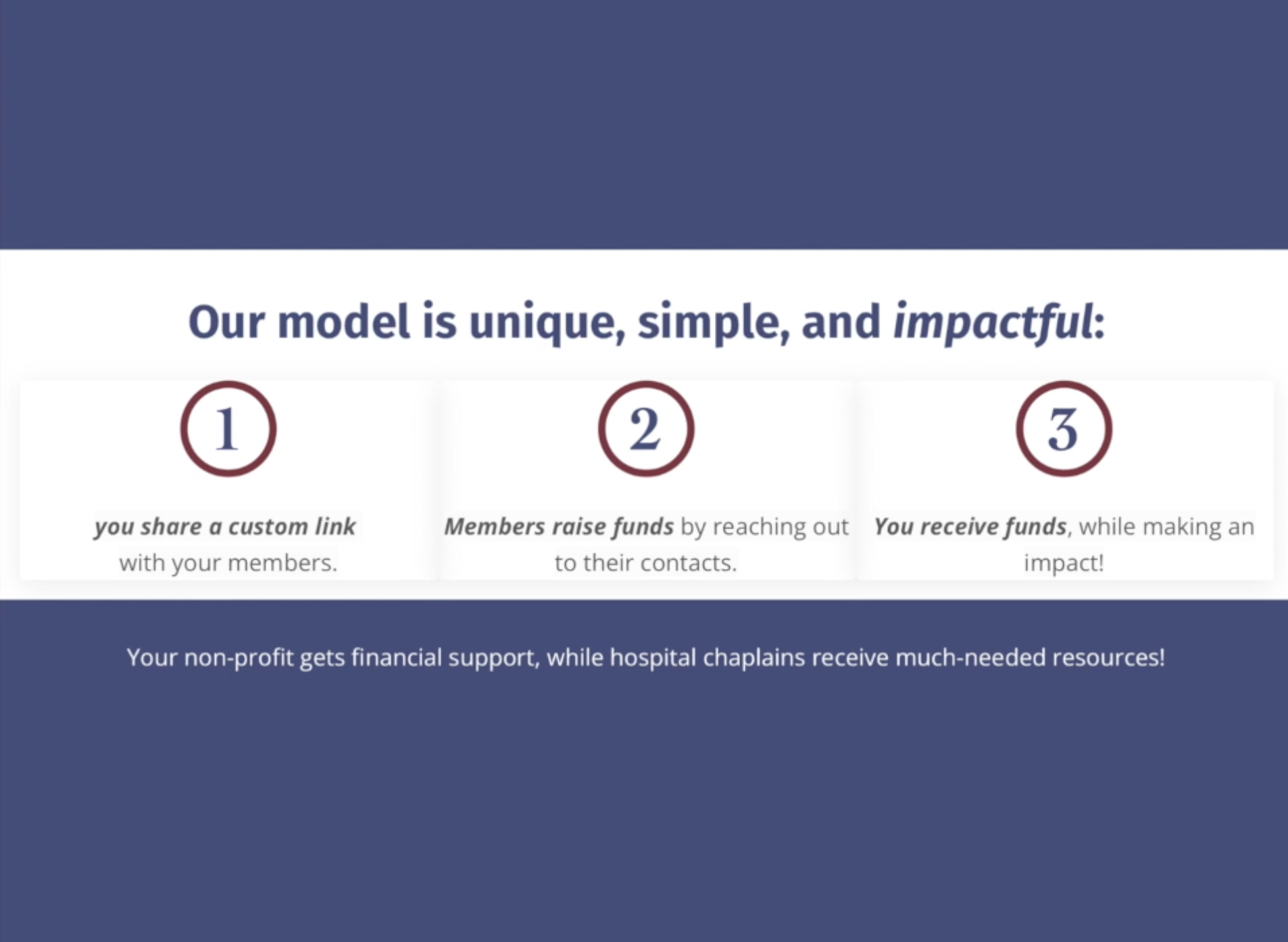 Our model is unique, simple, and impactful:

1

you share a custom link with your members.

2

Members raise funds by reaching out to their contacts.

3

You receive funds, while making an impact!

Your non-profit gets financial support, while hospital chaplains receive much-needed resources!